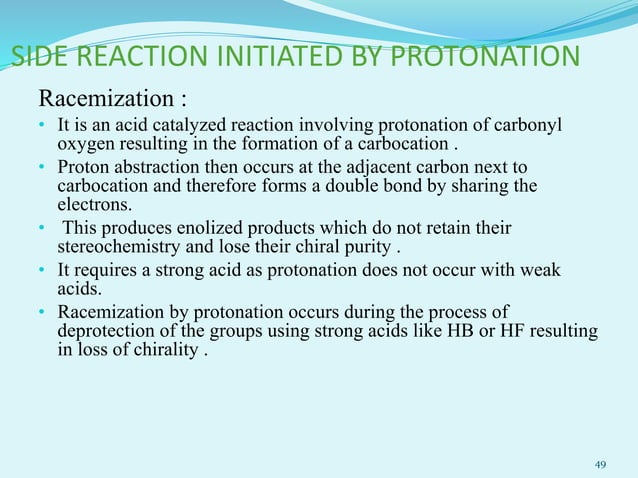 SIDE REACTION INITIATED BY PROTONATION

Racemization :

• It is an acid catalyzed reaction involving protonation of carbonyl oxygen resulting in the formation of a carbocation .
• Proton abstraction then occurs at the adjacent carbon next to carbocation and therefore forms a double bond by sharing the electrons.
• This produces enolized products which do not retain their stereochemistry and lose their chiral purity .
• It requires a strong acid as protonation does not occur with weak acids.
• Racemization by protonation occurs during the process of deprotection of the groups using strong acids like HB or HF resulting in loss of chirality .

49